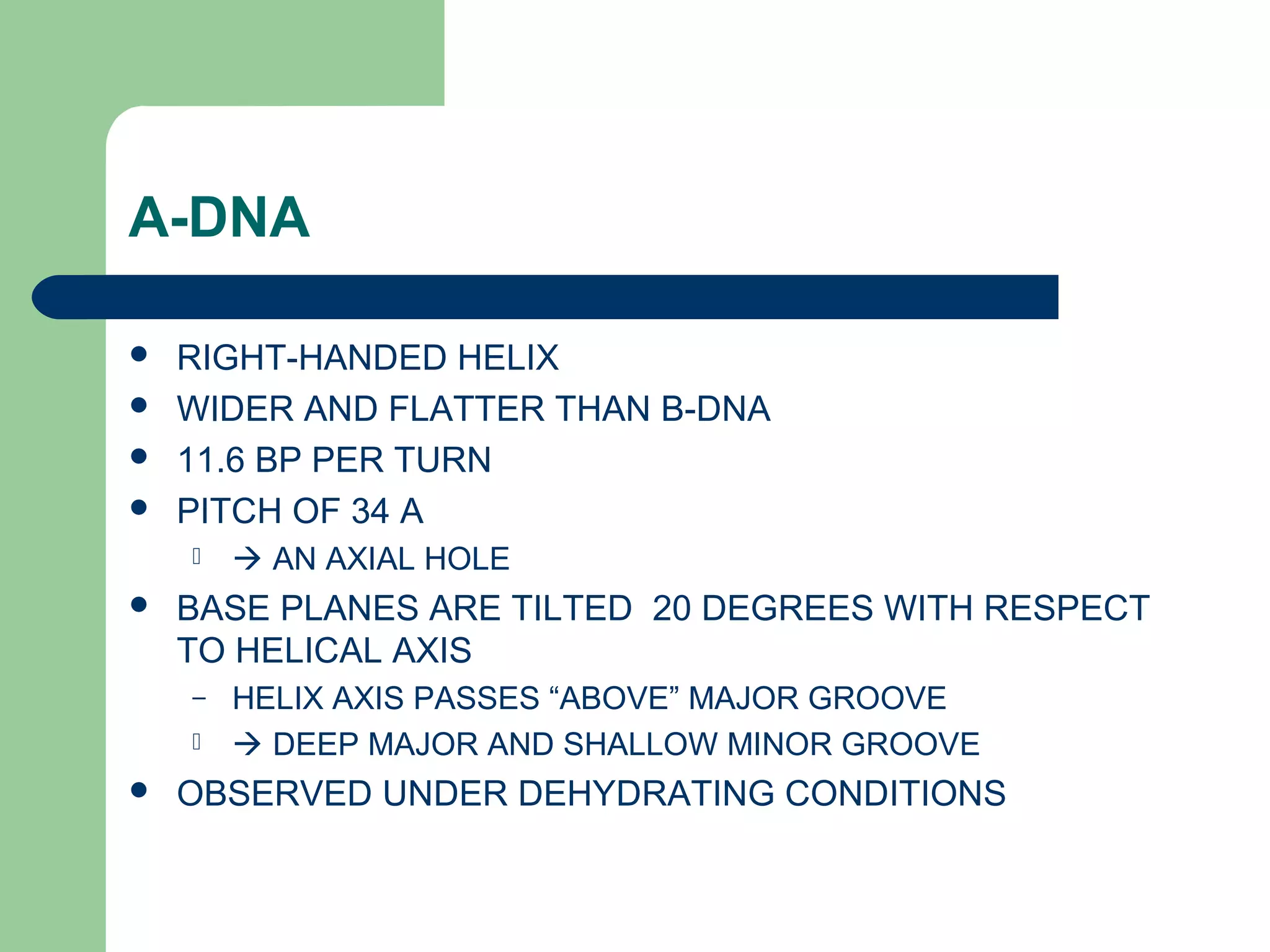 A-DNA

- RIGHT-HANDED HELIX
- WIDER AND FLATTER THAN B-DNA
- 11.6 BP PER TURN
- PITCH OF 34 A
  - → AN AXIAL HOLE
- BASE PLANES ARE TILTED 20 DEGREES WITH RESPECT TO HELICAL AXIS
  - HELIX AXIS PASSES “ABOVE” MAJOR GROOVE
  - → DEEP MAJOR AND SHALLOW MINOR GROOVE
- OBSERVED UNDER DEHYDRATING CONDITIONS